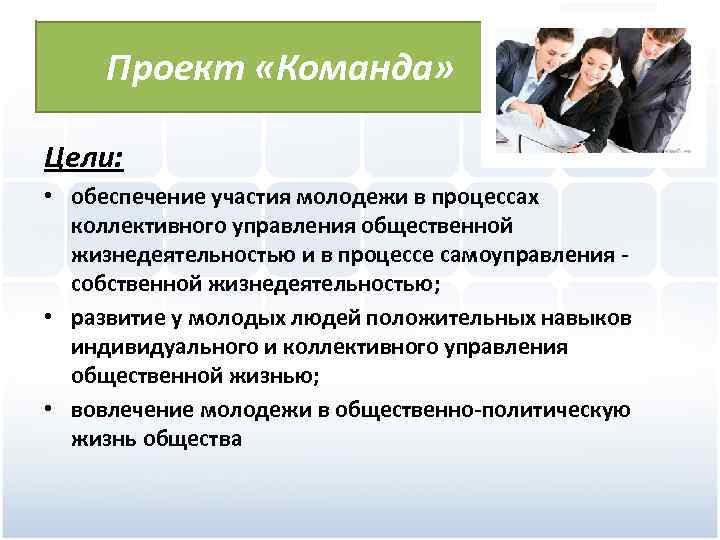 Проект «Команда»

Цели:

• обеспечение участия молодежи в процессах коллективного управления общественной жизнедеятельностью и в процессе самоуправления - собственной жизнедеятельностью;
• развитие у молодых людей положительных навыков индивидуального и коллективного управления общественной жизнью;
• вовлечение молодежи в общественно-политическую жизнь общества